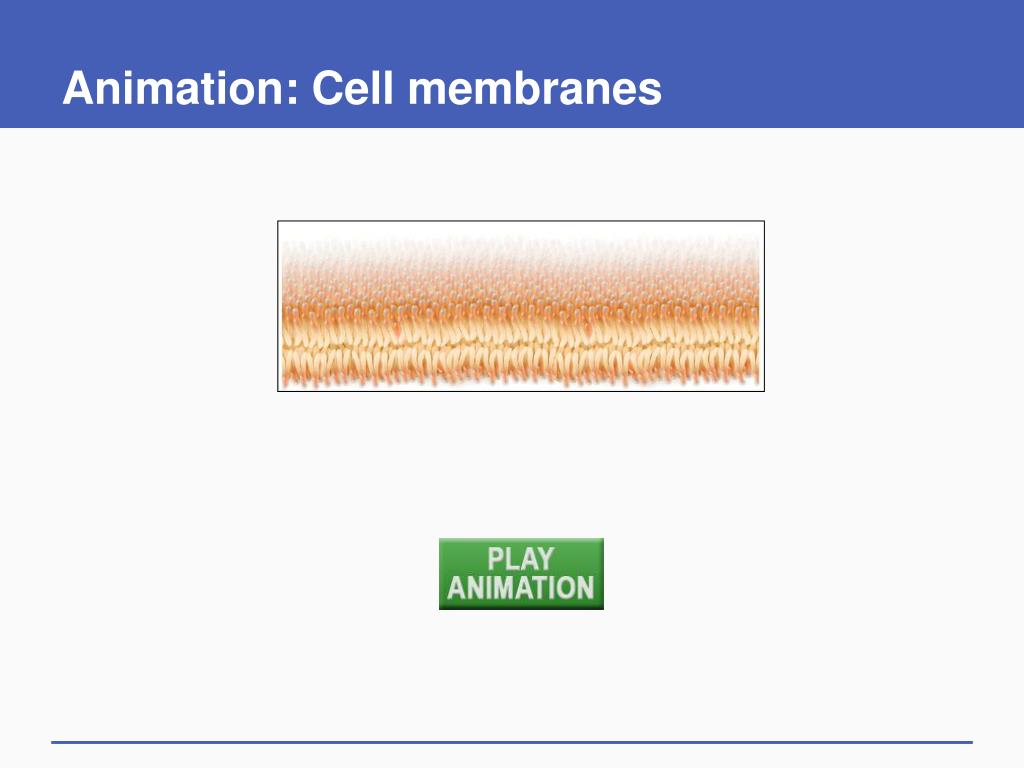 Animation: Cell membranes

PLAY
ANIMATION